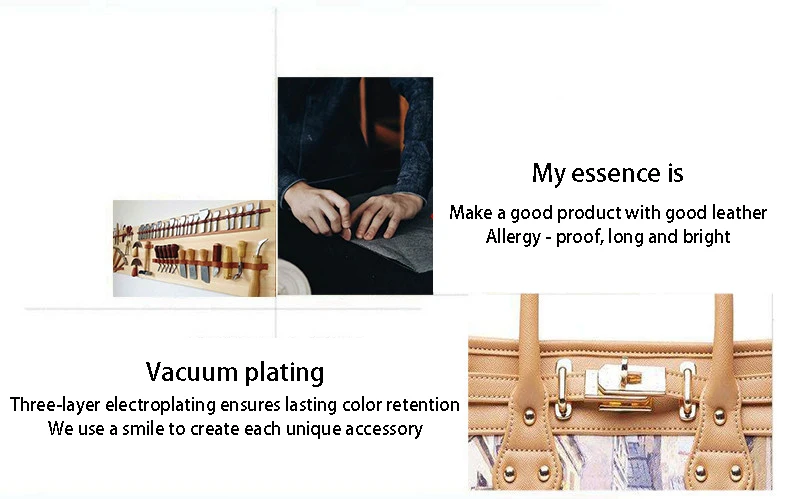 My essence is
Make a good product with good leather
Allergy - proof, long and bright

Vacuum plating
Three-layer electroplating ensures lasting color retention
We use a smile to create each unique accessory